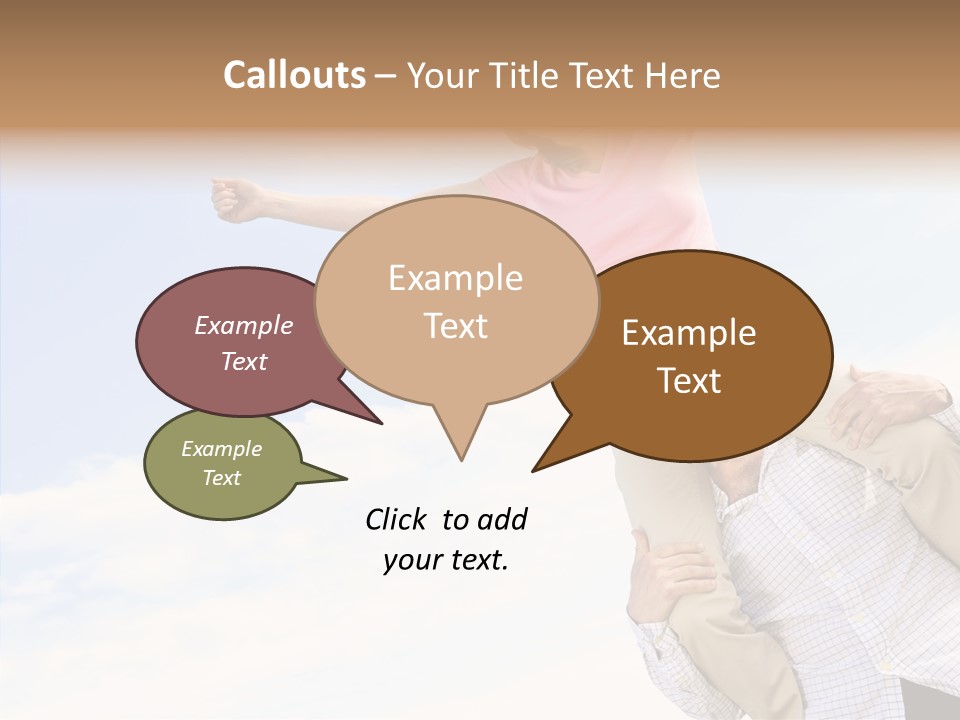 Callouts – Your Title Text Here

Example Text

Example Text

Example Text

Example Text

Click to add your text.